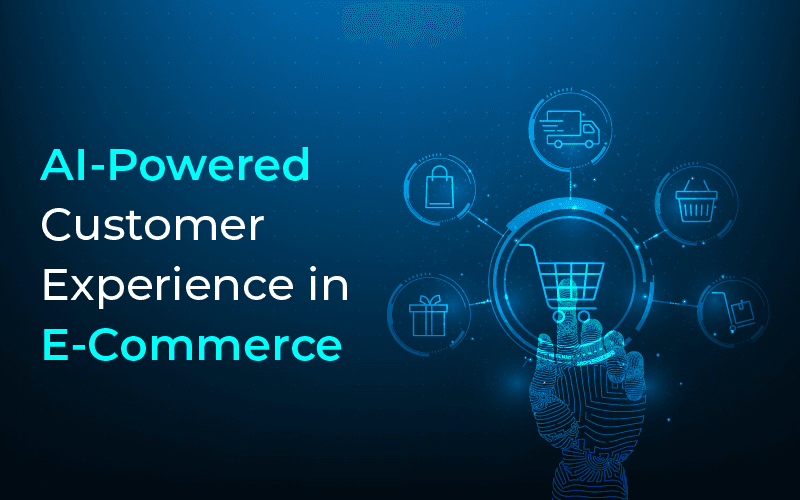 AI-Powered Customer Experience in E-Commerce